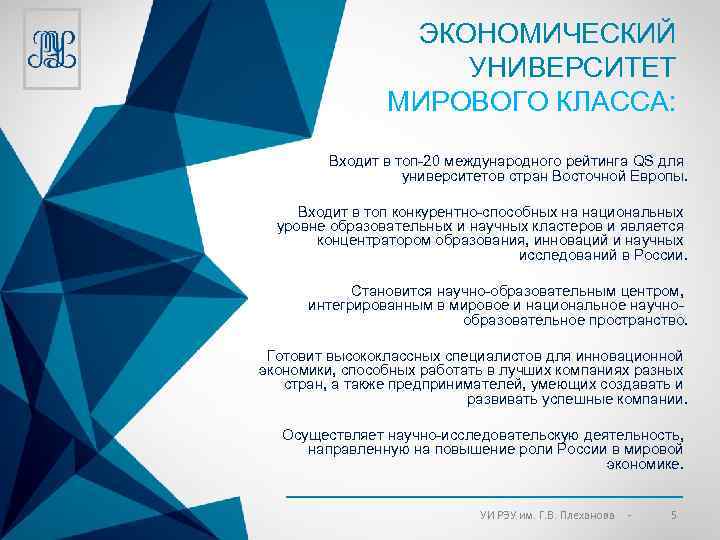 ЭКОНОМИЧЕСКИЙ УНИВЕРСИТЕТ МИРОВОГО КЛАССА:

Входит в топ-20 международного рейтинга QS для университетов стран Восточной Европы.

Входит в топ конкурентно-способных на национальных уровне образовательных и научных кластеров и является концентратором образования, инноваций и научных исследований в России.

Становится научно-образовательным центром, интегрированным в мировое и национальное научно-образовательное пространство.

Готовит высококлассных специалистов для инновационной экономики, способных работать в лучших компаниях разных стран, а также предпринимателей, умеющих создавать и развивать успешные компании.

Осуществляет научно-исследовательскую деятельность, направленную на повышение роли России в мировой экономике.

УИ РЭУ им. Г.В. Плеханова - 5